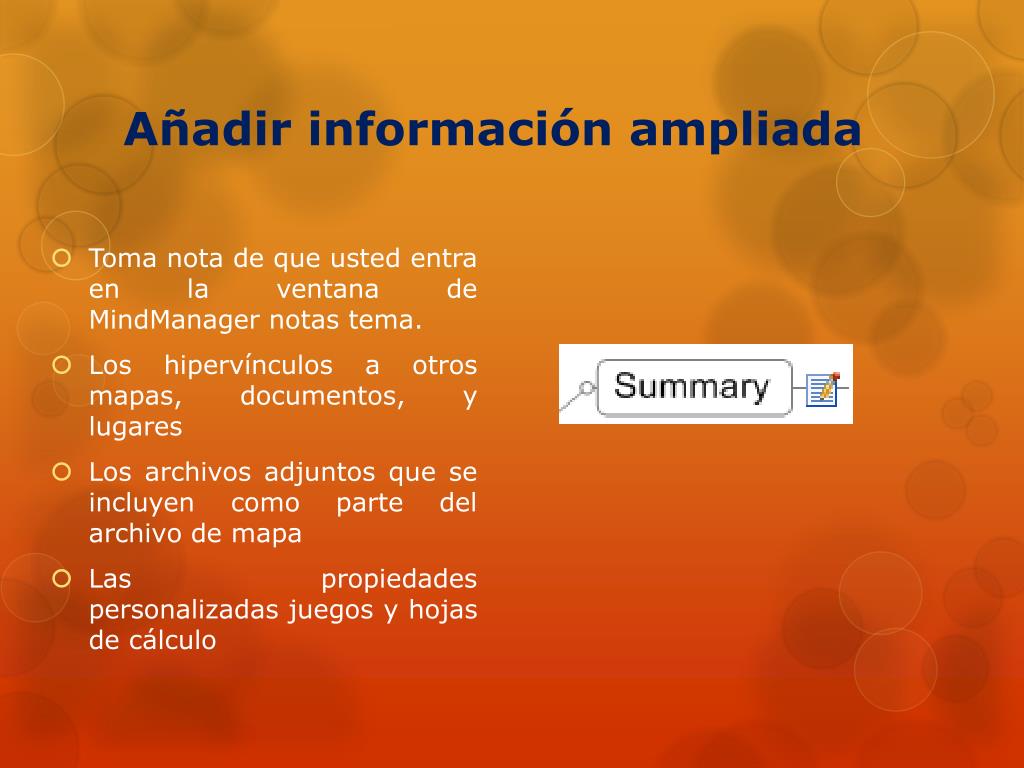 Añadir información ampliada

Toma nota de que usted entra en la ventana de MindManager notas tema.

Los hipervínculos a otros mapas, documentos, y lugares

Los archivos adjuntos que se incluyen como parte del archivo de mapa

Las propiedades personalizadas juegos y hojas de cálculo

Summary